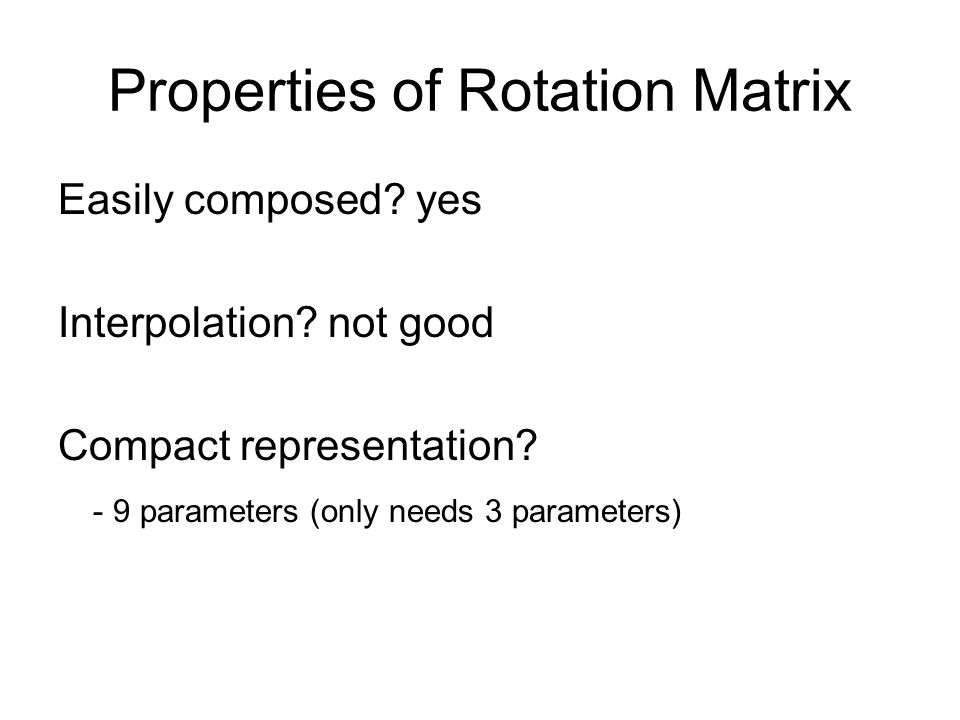 Properties of Rotation Matrix

Easily composed? yes

Interpolation? not good

Compact representation?

- 9 parameters (only needs 3 parameters)